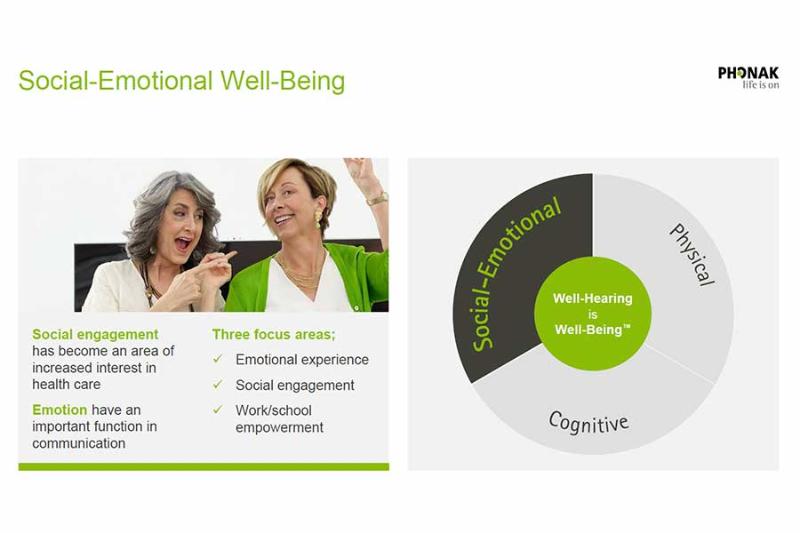 Social-Emotional Well-Being

PHONAK
life is on

Social engagement has become an area of increased interest in health care

Emotion have an important function in communication

Three focus areas;

✓ Emotional experience

✓ Social engagement

✓ Work/school empowerment

Social-Emotional

Physical

Cognitive

Well-Hearing is Well-Being™